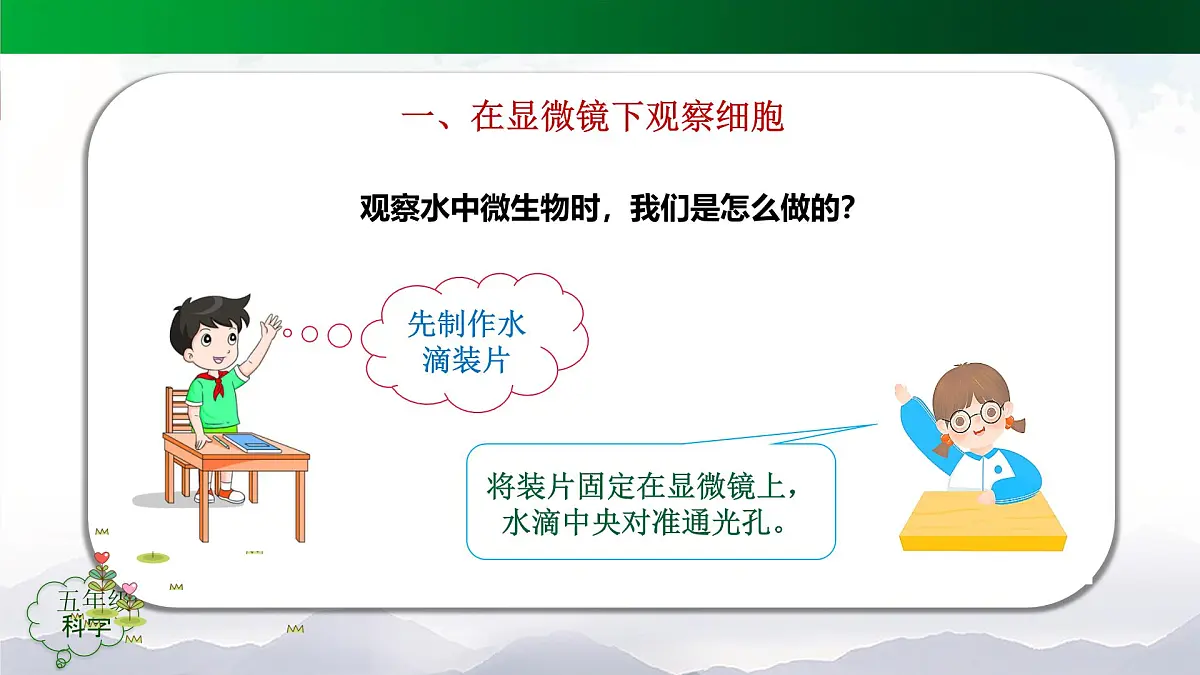 一、在显微镜下观察细胞

观察水中微生物时，我们是怎么做的？

先制作水滴装片

将装片固定在显微镜上，水滴中央对准通光孔。

五年级
科学